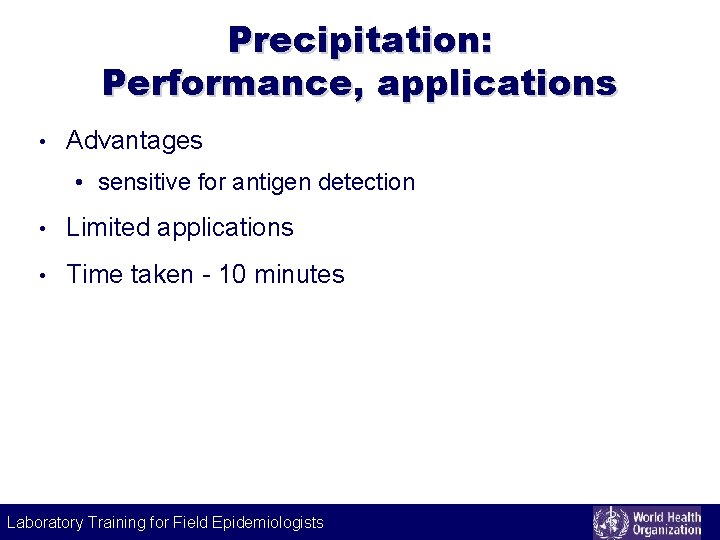 Precipitation:
Performance, applications

• Advantages
  • sensitive for antigen detection
• Limited applications
• Time taken - 10 minutes

Laboratory Training for Field Epidemiologists

World Health Organization